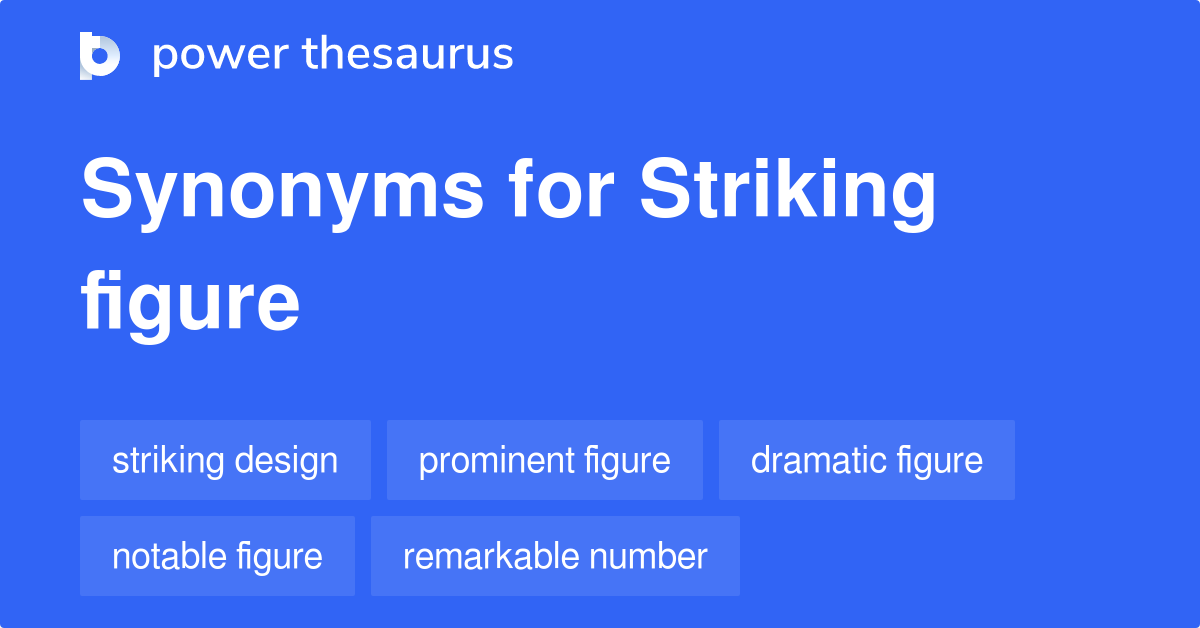 power thesaurus

Synonyms for Striking figure

striking design
prominent figure
dramatic figure
notable figure
remarkable number